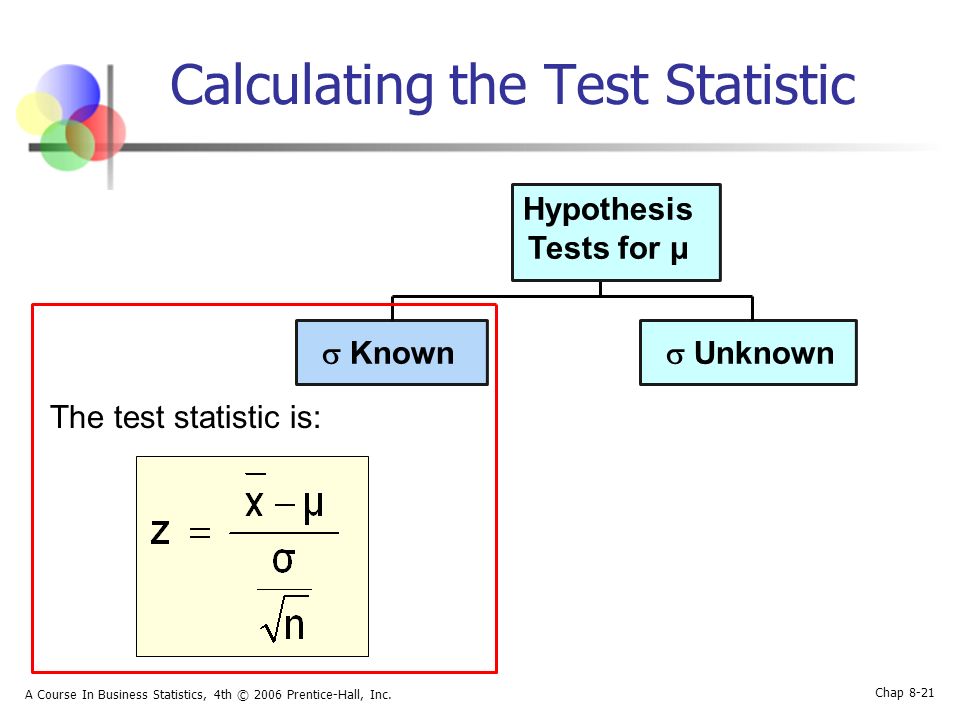 Calculating the Test Statistic

Hypothesis Tests for μ

σ Known

σ Unknown

The test statistic is:

$z = \frac{\bar{x} - \mu}{\frac{\sigma}{\sqrt{n}}}$

A Course In Business Statistics, 4th © 2006 Prentice-Hall, Inc.

Chap 8-21